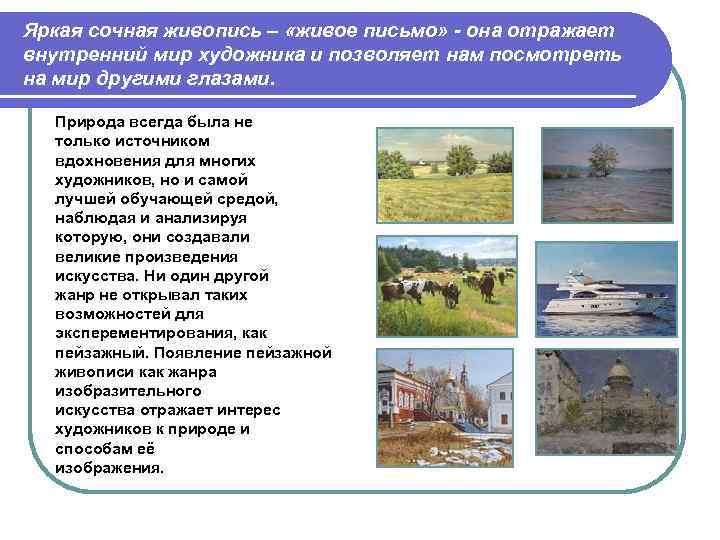 Яркая сочная живопись – «живое письмо» - она отражает внутренний мир художника и позволяет нам посмотреть на мир другими глазами.

Природа всегда была не только источником вдохновения для многих художников, но и самой лучшей обучающей средой, наблюдая и анализируя которую, они создавали великие произведения искусства. Ни один другой жанр не открывал таких возможностей для эксперементирования, как пейзажный. Появление пейзажной живописи как жанра изобразительного искусства отражает интерес художников к природе и способам её изображения.